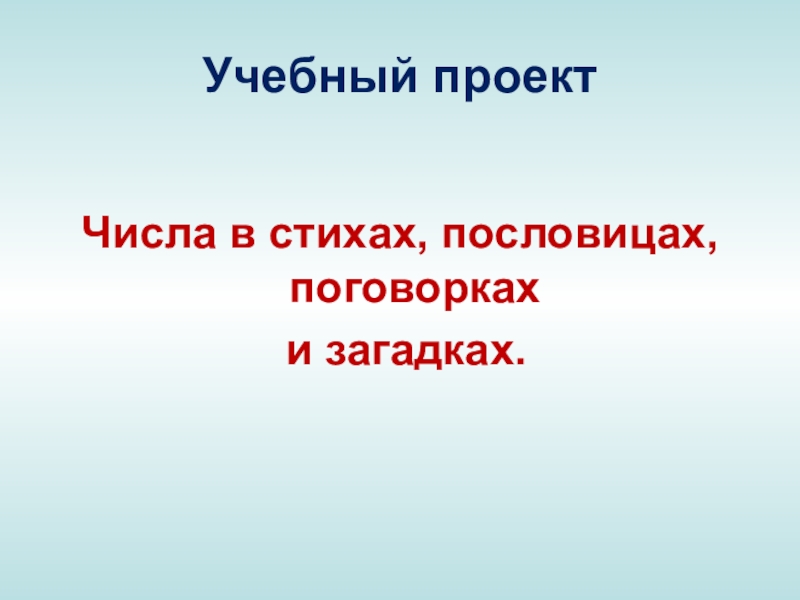 Учебный проект

Числа в стихах, пословицах, поговорках
и загадках.